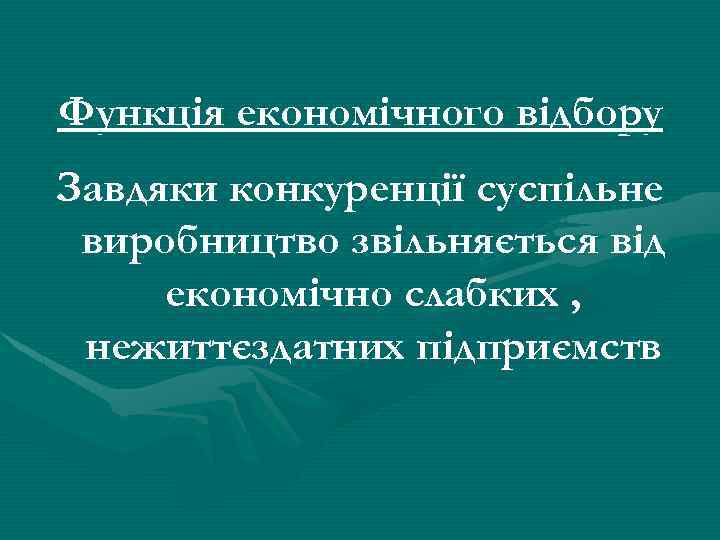 Функція економічного відбору

Завдяки конкуренції суспільне виробництво звільняється від економічно слабких , нежиттєздатних підприємств